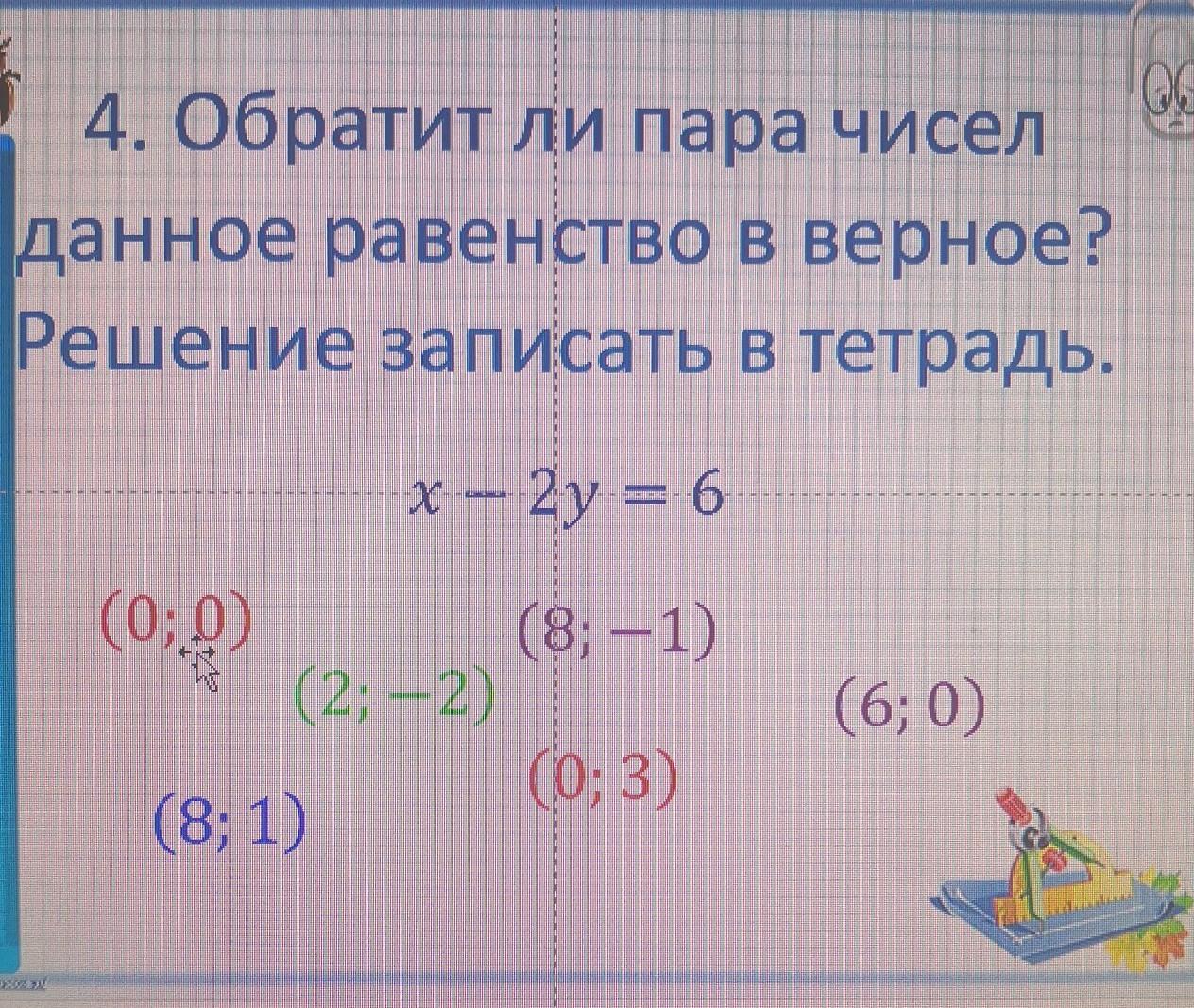 4. Обратит ли пара чисел данное равенство в верное? Решение записать в тетрадь.

$x - 2y = 6$

$(0; 0)$

$(8; -1)$

$(2; -2)$

$(6; 0)$

$(0; 3)$

$(8; 1)$